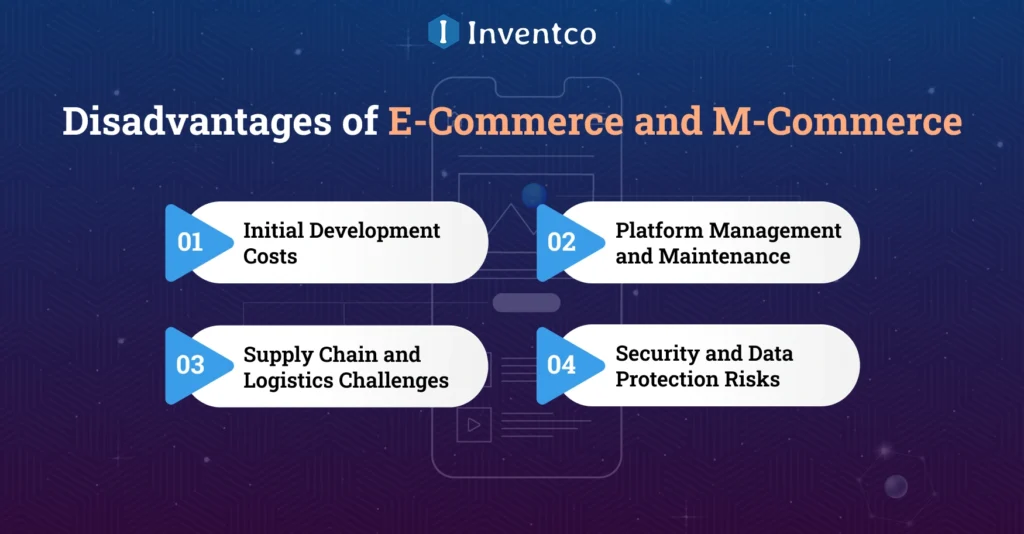 Inventco

Disadvantages of E-Commerce and M-Commerce

01 Initial Development Costs

02 Platform Management and Maintenance

03 Supply Chain and Logistics Challenges

04 Security and Data Protection Risks